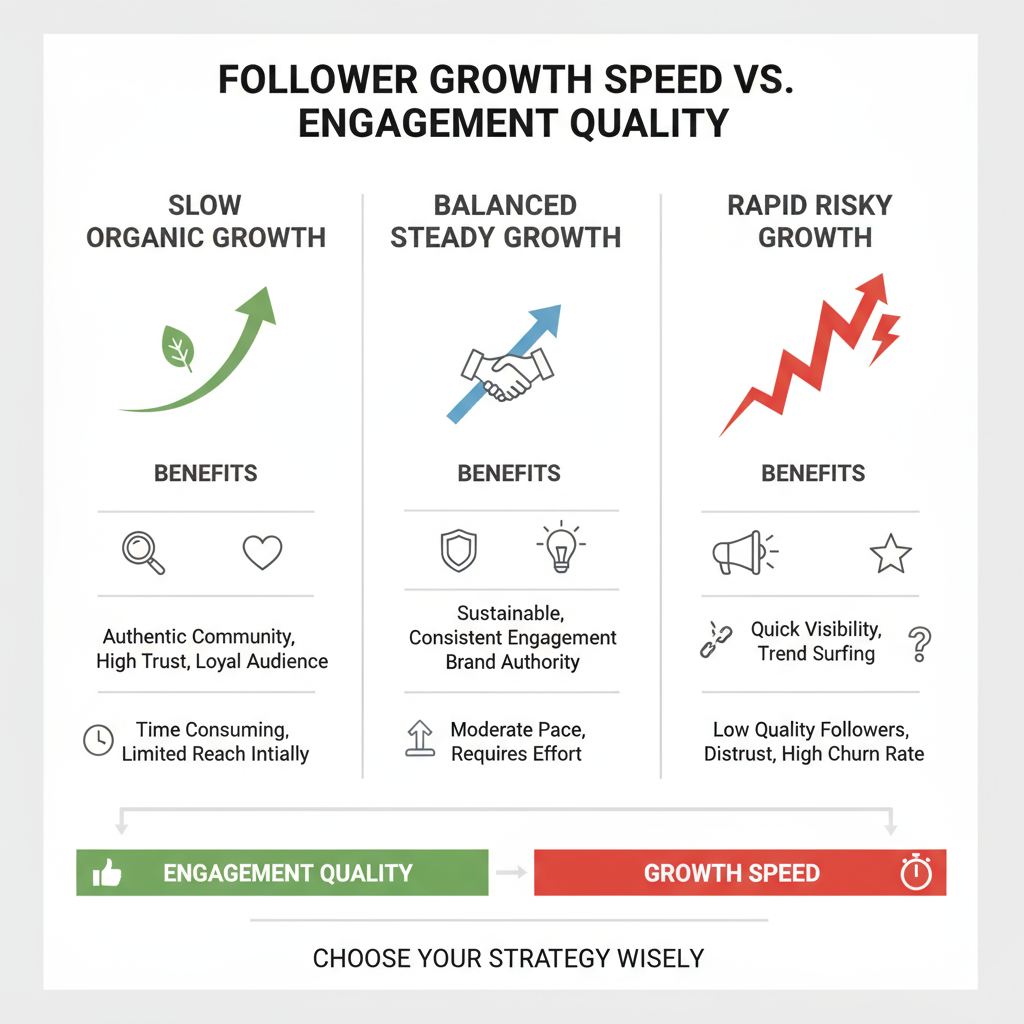 FOLLOWER GROWTH SPEED VS. ENGAGEMENT QUALITY

SLOW ORGANIC GROWTH

BENEFITS

Authentic Community, High Trust, Loyal Audience

Time Consuming, Limited Reach Intially

BALANCED STEADY GROWTH

BENEFITS

Sustainable, Consistent Engagement Brand Authority

Moderate Pace, Requires Effort

RAPID RISKY GROWTH

BENEFITS

Quick Visibility, Trend Surfing

Low Quality Followers, Distrust, High Churn Rate

ENGAGEMENT QUALITY

GROWTH SPEED

CHOOSE YOUR STRATEGY WISELY